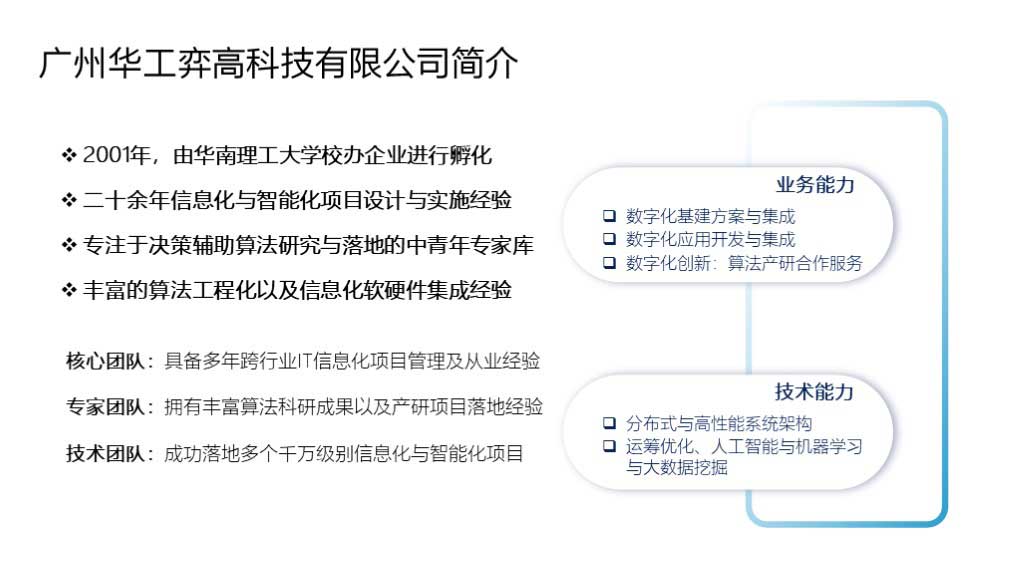 广州华工弈高科技有限公司简介

❖ 2001年，由华南理工大学校办企业进行孵化

❖ 二十余年信息化与智能化项目设计与实施经验

❖ 专注于决策辅助算法研究与落地的中青年专家库

❖ 丰富的算法工程化以及信息化软硬件集成经验

核心团队：具备多年跨行业IT信息化项目管理及从业经验

专家团队：拥有丰富算法科研成果以及产研项目落地经验

技术团队：成功落地多个千万级别信息化与智能化项目

业务能力

❑ 数字化基建方案与集成
❑ 数字化应用开发与集成
❑ 数字化创新：算法产研合作服务

技术能力

❑ 分布式与高性能系统架构
❑ 运筹优化、人工智能与机器学习与大数据挖掘